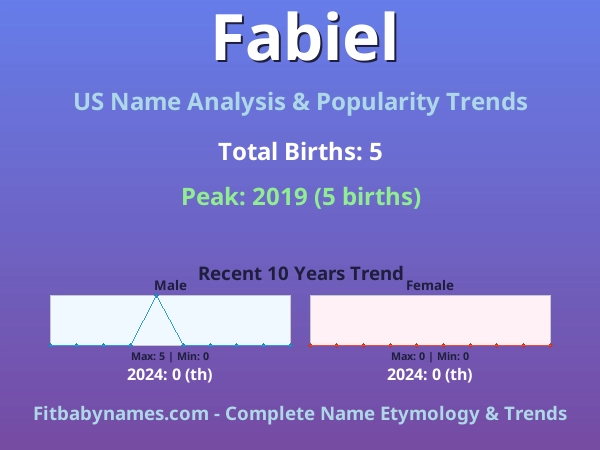 Fabiel

US Name Analysis & Popularity Trends

Total Births: 5

Peak: 2019 (5 births)

Recent 10 Years Trend

Male

Max: 5 | Min: 0

2024: 0 (th)

Female

Max: 0 | Min: 0

2024: 0 (th)

Fitbabynames.com - Complete Name Etymology & Trends